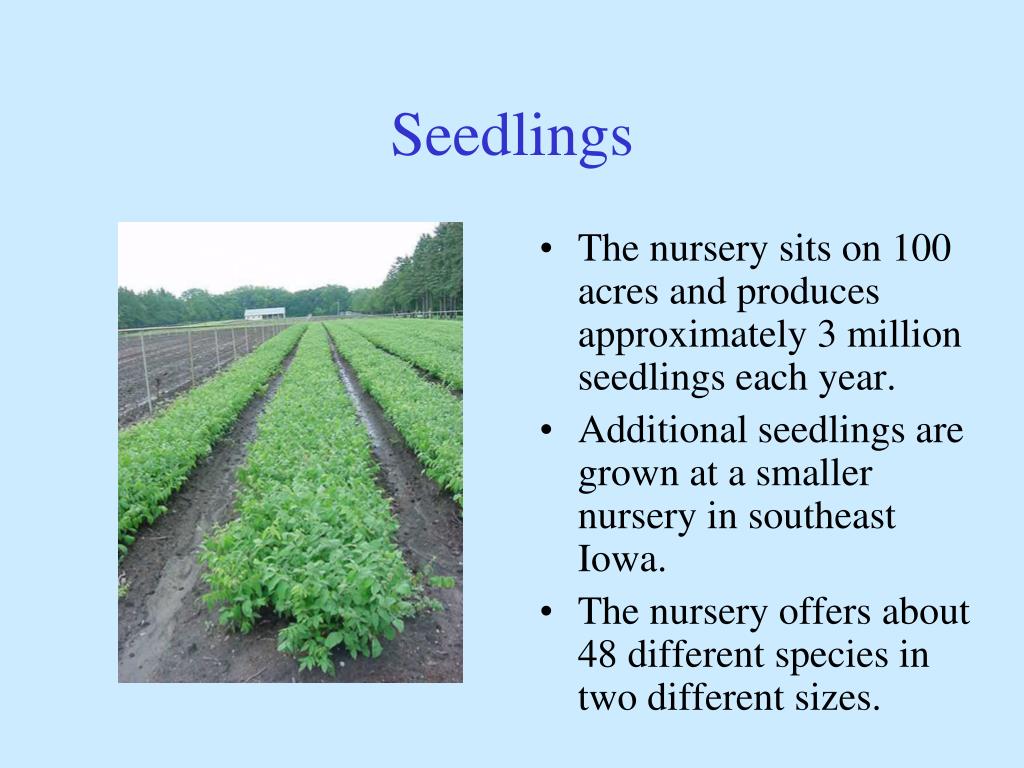 Seedlings

• The nursery sits on 100 acres and produces approximately 3 million seedlings each year.
• Additional seedlings are grown at a smaller nursery in southeast Iowa.
• The nursery offers about 48 different species in two different sizes.